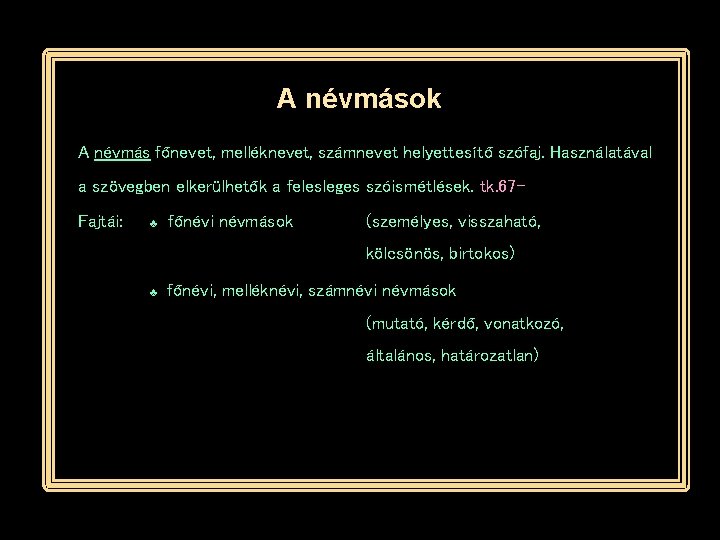 A névmások

A névmás főnevet, melléknevet, számnevet helyettesítő szófaj. Használatával a szövegben elkerülhetők a felesleges szóismétlések. tk.67-

Fajtái: ♣ főnévi névmások (személyes, visszaható, kölcsönös, birtokos)

♣ főnévi, melléknévi, számnévi névmások (mutató, kérdő, vonatkozó, általános, határozatlan)